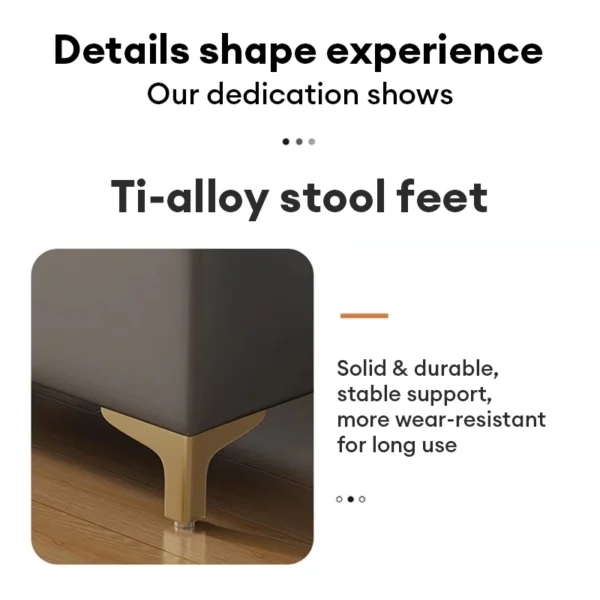 Details shape experience
Our dedication shows

Ti-alloy stool feet

Solid & durable, stable support, more wear-resistant for long use